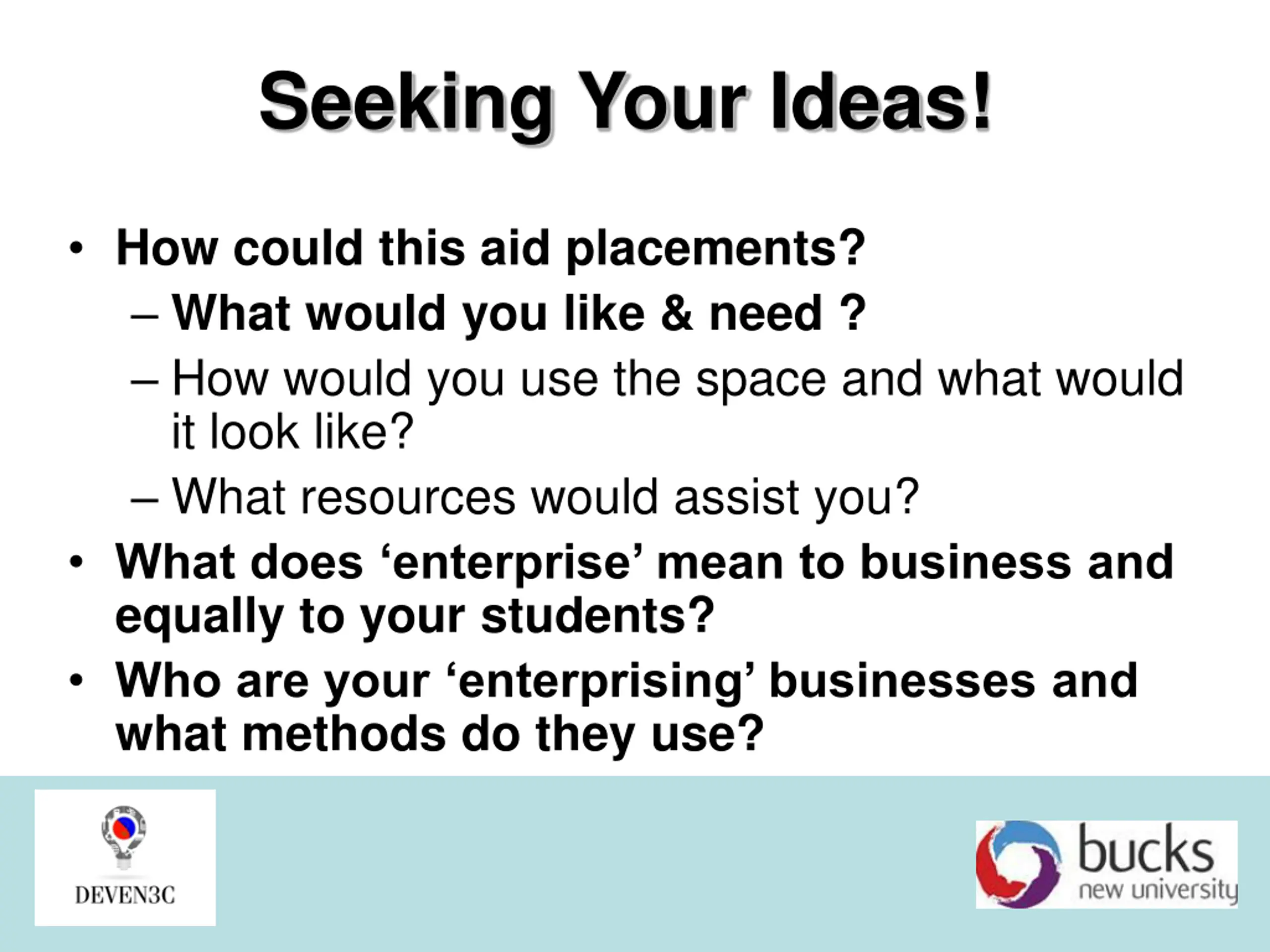 Seeking Your Ideas!

• How could this aid placements?
– What would you like & need ?
– How would you use the space and what would it look like?
– What resources would assist you?
• What does ‘enterprise’ mean to business and equally to your students?
• Who are your ‘enterprising’ businesses and what methods do they use?

DEVEN3C

bucks
new university